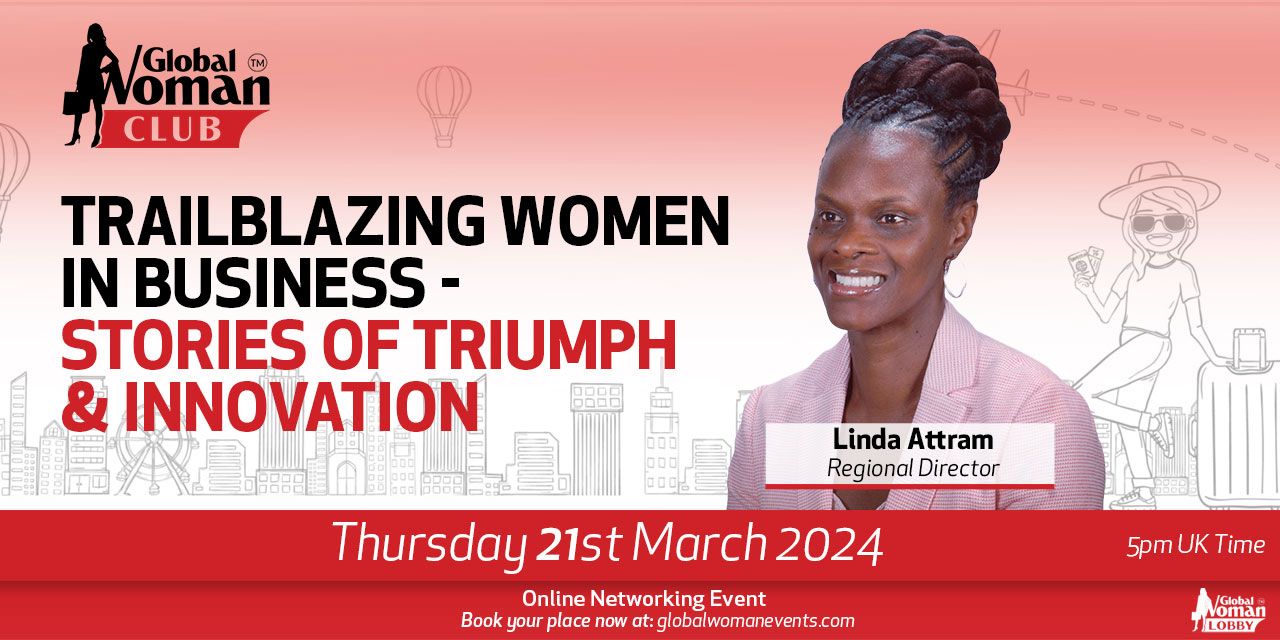 Global Woman ™ CLUB

TRAILBLAZING WOMEN IN BUSINESS - STORIES OF TRIUMPH & INNOVATION

Linda Attram
Regional Director

Thursday 21st March 2024

5pm UK Time

Online Networking Event
Book your place now at: globalwomanevents.com

Global Woman LOBBY